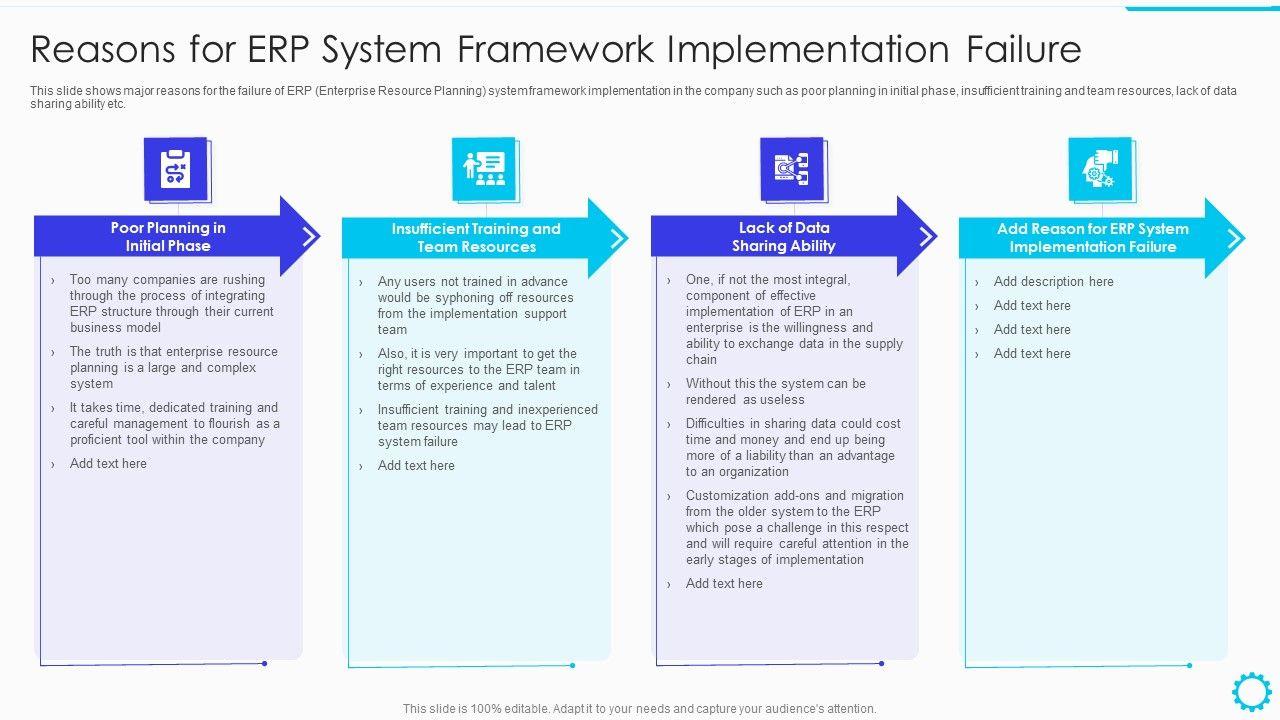 Reasons for ERP System Framework Implementation Failure

This slide shows major reasons for the failure of ERP (Enterprise Resource Planning) system framework implementation in the company such as poor planning in initial phase, insufficient training and team resources, lack of data sharing ability etc.

Poor Planning in Initial Phase

› Too many companies are rushing through the process of integrating ERP structure through their current business model
› The truth is that enterprise resource planning is a large and complex system
› It takes time, dedicated training and careful management to flourish as a proficient tool within the company
› Add text here

Insufficient Training and Team Resources

› Any users not trained in advance would be syphoning off resources from the implementation support team
› Also, it is very important to get the right resources to the ERP team in terms of experience and talent
› Insufficient training and inexperienced team resources may lead to ERP system failure
› Add text here

Lack of Data Sharing Ability

› One, if not the most integral, component of effective implementation of ERP in an enterprise is the willingness and ability to exchange data in the supply chain
› Without this the system can be rendered as useless
› Difficulties in sharing data could cost time and money and end up being more of a liability than an advantage to an organization
› Customization add-ons and migration from the older system to the ERP which pose a challenge in this respect and will require careful attention in the early stages of implementation
› Add text here

Add Reason for ERP System Implementation Failure

› Add description here
› Add text here
› Add text here
› Add text here

This slide is 100% editable. Adapt it to your needs and capture your audience's attention.